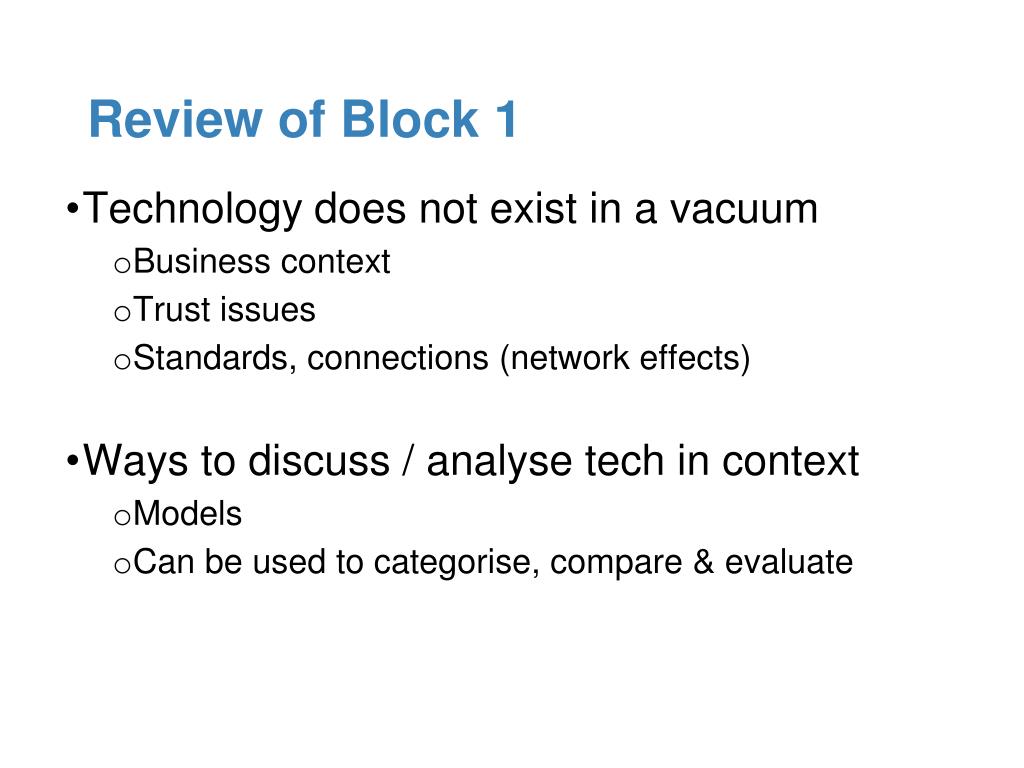 Review of Block 1

•Technology does not exist in a vacuum
oBusiness context
oTrust issues
oStandards, connections (network effects)

•Ways to discuss / analyse tech in context
oModels
oCan be used to categorise, compare & evaluate